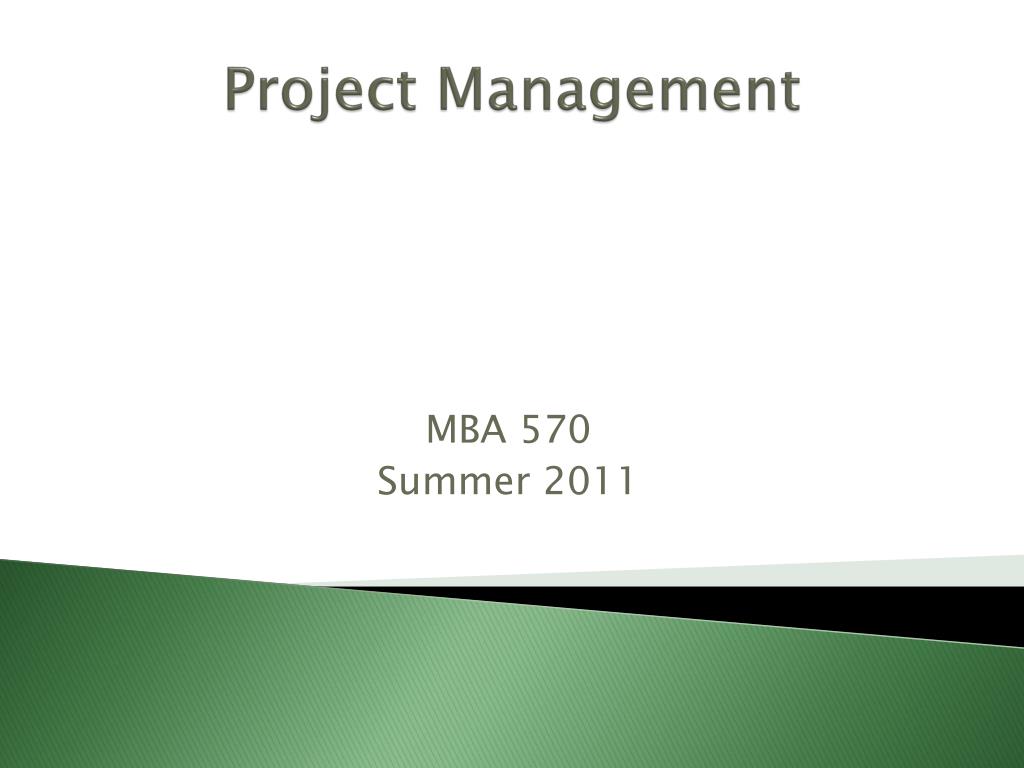 Project Management

MBA 570
Summer 2011